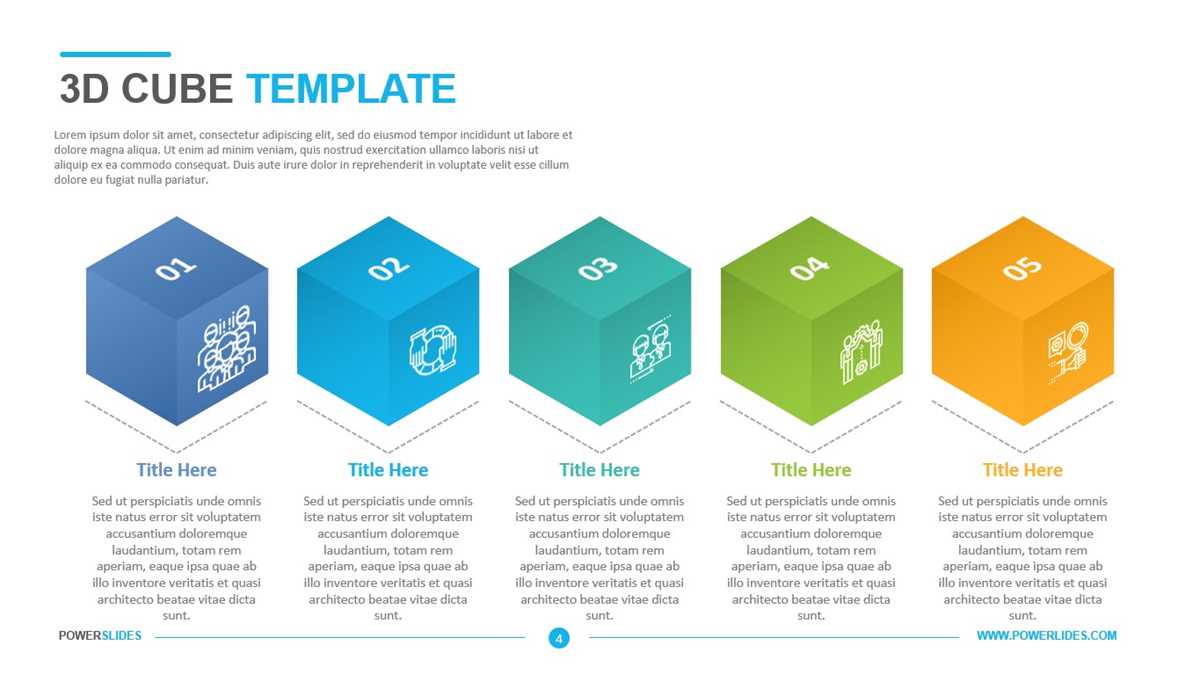 3D CUBE TEMPLATE

Lorem ipsum dolor sit amet, consectetur adipiscing elit, sed do eiusmod tempor incididunt ut labore et dolore magna aliqua. Ut enim ad minim veniam, quis nostrud exercitation ullamco laboris nisi ut aliquip ex ea commodo consequat. Duis aute irure dolor in reprehenderit in voluptate velit esse cillum dolore eu fugiat nulla pariatur.

01

Title Here

Sed ut perspiciatis unde omnis iste natus error sit voluptatem accusantium doloremque laudantium, totam rem aperiam, eaque ipsa quae ab illo inventore veritatis et quasi architecto beatae vitae dicta sunt.

02

Title Here

Sed ut perspiciatis unde omnis iste natus error sit voluptatem accusantium doloremque laudantium, totam rem aperiam, eaque ipsa quae ab illo inventore veritatis et quasi architecto beatae vitae dicta sunt.

03

Title Here

Sed ut perspiciatis unde omnis iste natus error sit voluptatem accusantium doloremque laudantium, totam rem aperiam, eaque ipsa quae ab illo inventore veritatis et quasi architecto beatae vitae dicta sunt.

04

Title Here

Sed ut perspiciatis unde omnis iste natus error sit voluptatem accusantium doloremque laudantium, totam rem aperiam, eaque ipsa quae ab illo inventore veritatis et quasi architecto beatae vitae dicta sunt.

05

Title Here

Sed ut perspiciatis unde omnis iste natus error sit voluptatem accusantium doloremque laudantium, totam rem aperiam, eaque ipsa quae ab illo inventore veritatis et quasi architecto beatae vitae dicta sunt.

POWERSLIDES

4

WWW.POWERLIDES.COM